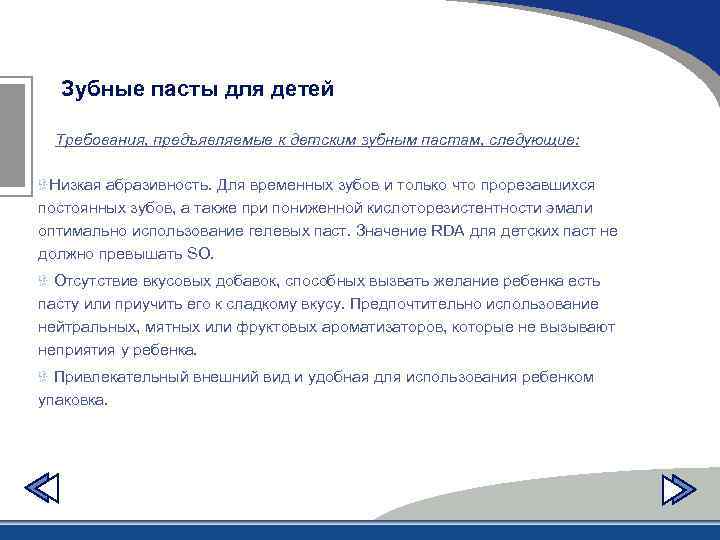 Зубные пасты для детей

Требования, предъявляемые к детским зубным пастам, следующие:

Низкая абразивность. Для временных зубов и только что прорезавшихся постоянных зубов, а также при пониженной кислоторезистентности эмали оптимально использование гелевых паст. Значение RDA для детских паст не должно превышать SO.

Отсутствие вкусовых добавок, способных вызвать желание ребенка есть пасту или приучить его к сладкому вкусу. Предпочтительно использование нейтральных, мятных или фруктовых ароматизаторов, которые не вызывают неприятия у ребенка.

Привлекательный внешний вид и удобная для использования ребенком упаковка.